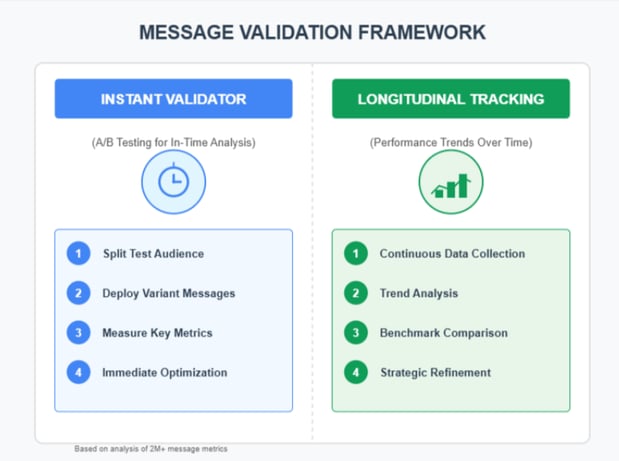 MESSAGE VALIDATION FRAMEWORK

INSTANT VALIDATOR

(A/B Testing for In-Time Analysis)

1 Split Test Audience

2 Deploy Variant Messages

3 Measure Key Metrics

4 Immediate Optimization

LONGITUDINAL TRACKING

(Performance Trends Over Time)

1 Continuous Data Collection

2 Trend Analysis

3 Benchmark Comparison

4 Strategic Refinement

Based on analysis of 2M+ message metrics